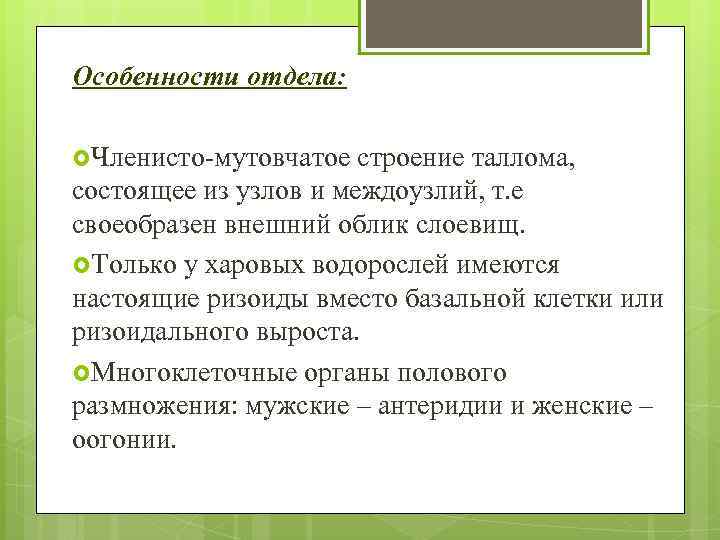 Особенности отдела:

Членисто-мутовчатое строение таллома, состоящее из узлов и междоузлий, т.е своеобразен внешний облик слоевищ.

Только у харовых водорослей имеются настоящие ризоиды вместо базальной клетки или ризоидального выроста.

Многоклеточные органы полового размножения: мужские – антеридии и женские – оогонии.